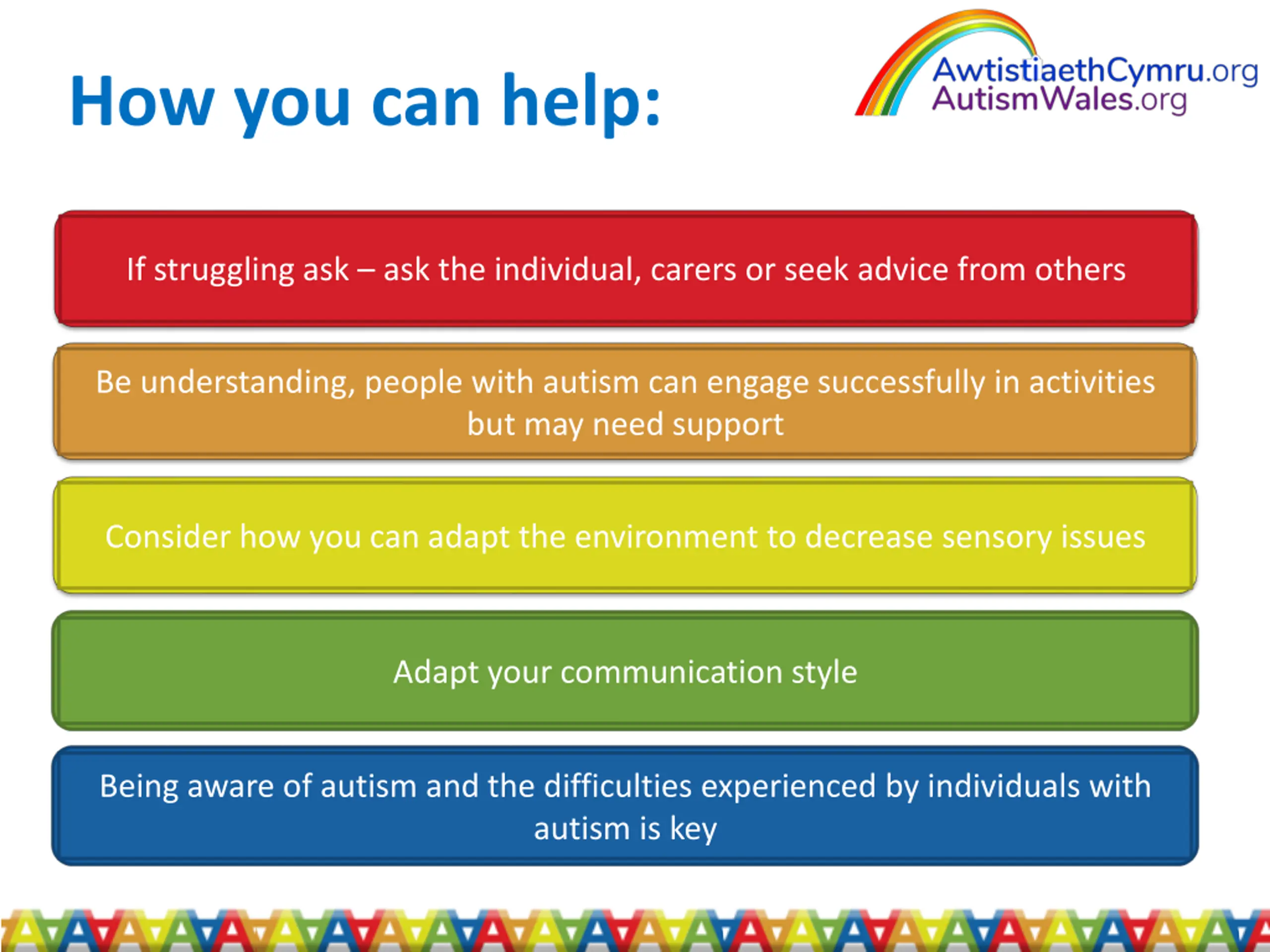 How you can help:

AwtistiaethCymru.org
AutismWales.org

If struggling ask – ask the individual, carers or seek advice from others

Be understanding, people with autism can engage successfully in activities but may need support

Consider how you can adapt the environment to decrease sensory issues

Adapt your communication style

Being aware of autism and the difficulties experienced by individuals with autism is key